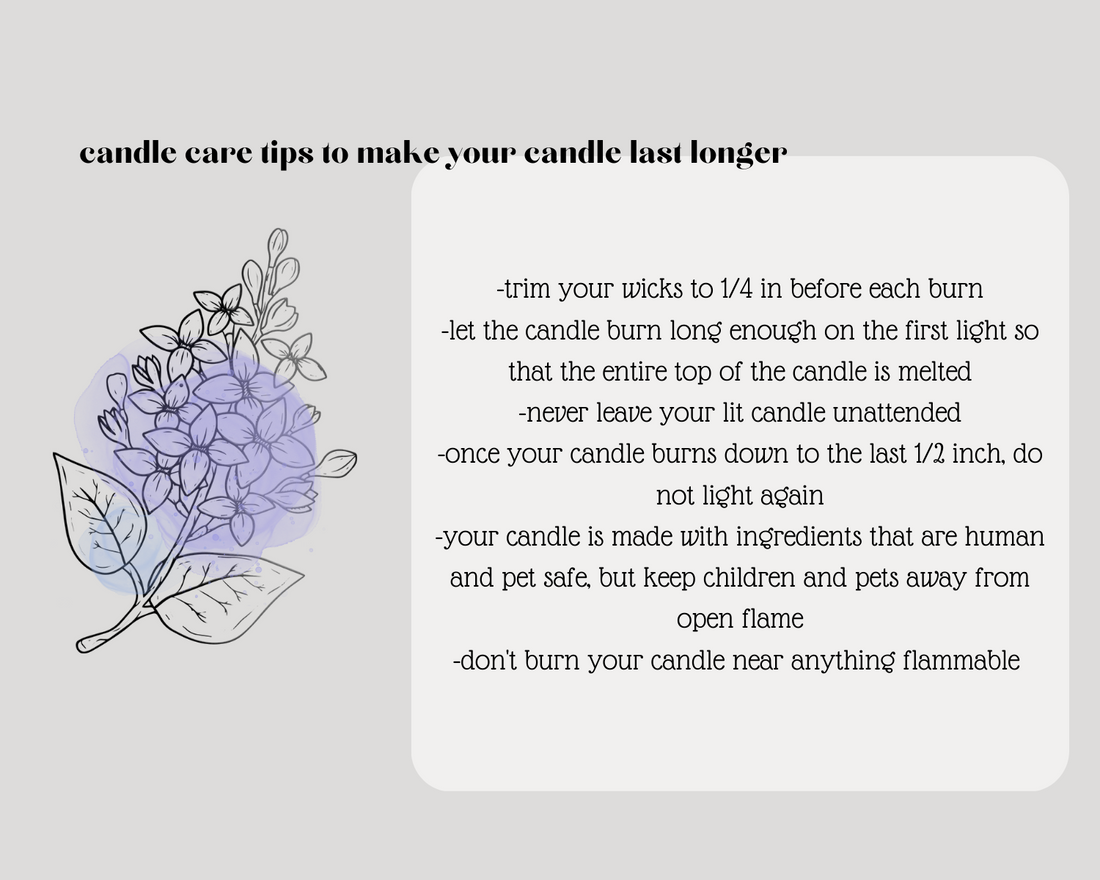 candle care tips to make your candle last longer

-trim your wicks to 1/4 in before each burn
-let the candle burn long enough on the first light so that the entire top of the candle is melted
-never leave your lit candle unattended
-once your candle burns down to the last 1/2 inch, do not light again
-your candle is made with ingredients that are human and pet safe, but keep children and pets away from open flame
-don't burn your candle near anything flammable